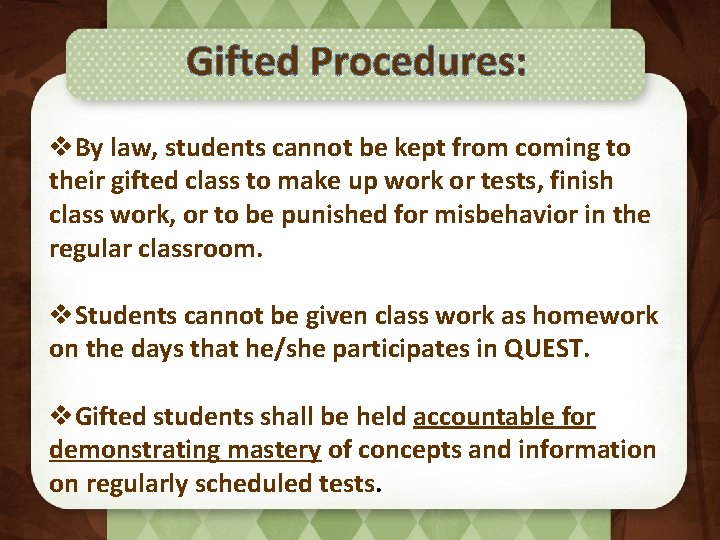 Gifted Procedures:

❖By law, students cannot be kept from coming to their gifted class to make up work or tests, finish class work, or to be punished for misbehavior in the regular classroom.

❖Students cannot be given class work as homework on the days that he/she participates in QUEST.

❖Gifted students shall be held accountable for demonstrating mastery of concepts and information on regularly scheduled tests.